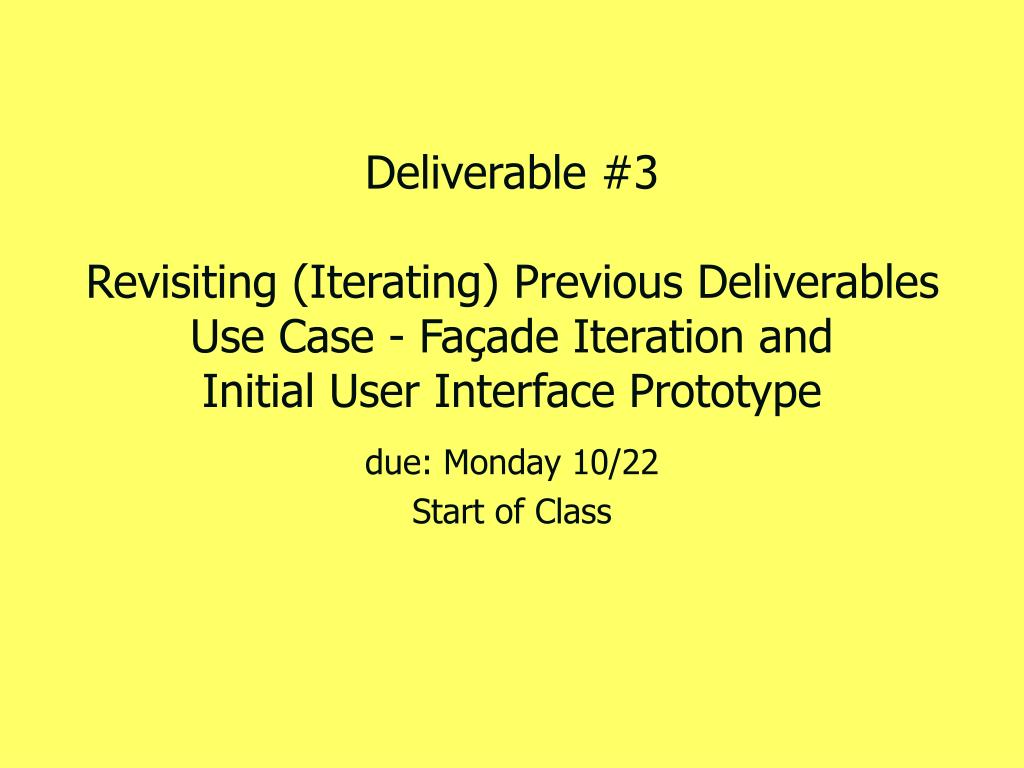 Deliverable #3

Revisiting (Iterating) Previous Deliverables
Use Case - Façade Iteration and
Initial User Interface Prototype

due: Monday 10/22
Start of Class